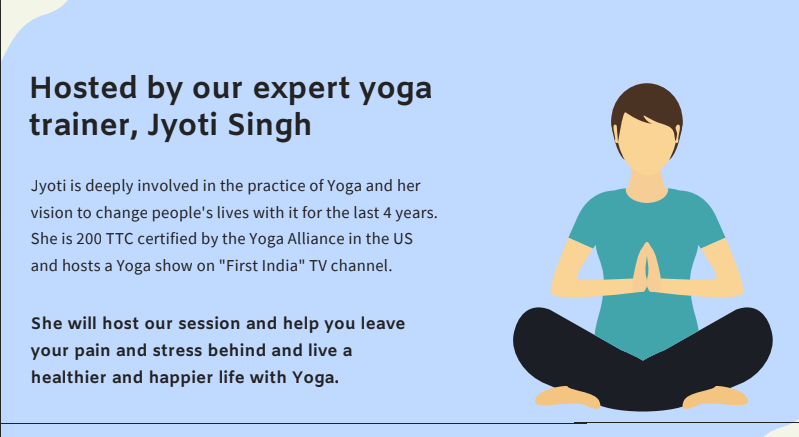 Hosted by our expert yoga trainer, Jyoti Singh

Jyoti is deeply involved in the practice of Yoga and her vision to change people's lives with it for the last 4 years. She is 200 TTC certified by the Yoga Alliance in the US and hosts a Yoga show on "First India" TV channel.

She will host our session and help you leave your pain and stress behind and live a healthier and happier life with Yoga.